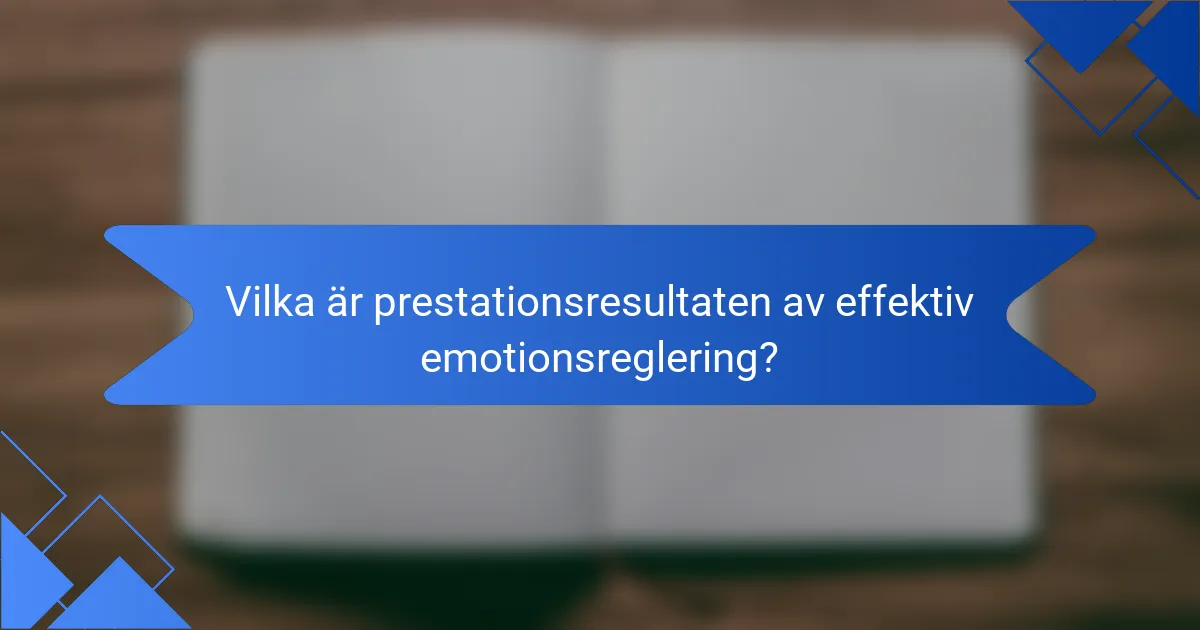 Vilka är prestationsresultaten av effektiv emotionsreglering?